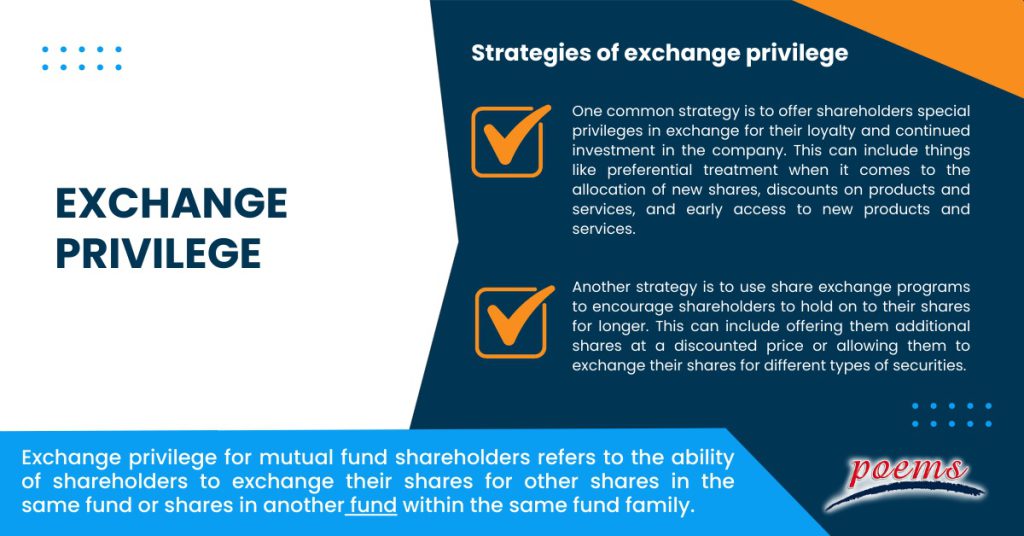 EXCHANGE PRIVILEGE

Strategies of exchange privilege

One common strategy is to offer shareholders special privileges in exchange for their loyalty and continued investment in the company. This can include things like preferential treatment when it comes to the allocation of new shares, discounts on products and services, and early access to new products and services.

Another strategy is to use share exchange programs to encourage shareholders to hold on to their shares for longer. This can include offering them additional shares at a discounted price or allowing them to exchange their shares for different types of securities.

Exchange privilege for mutual fund shareholders refers to the ability of shareholders to exchange their shares for other shares in the same fund or shares in another fund within the same fund family.

poems